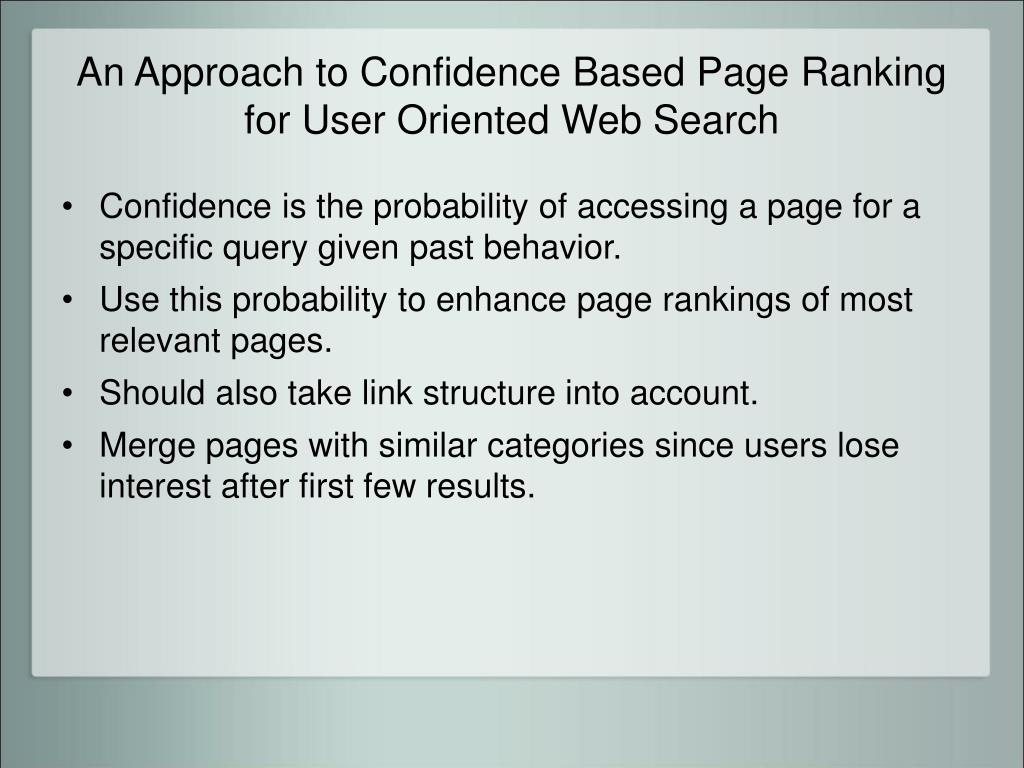 An Approach to Confidence Based Page Ranking for User Oriented Web Search

• Confidence is the probability of accessing a page for a specific query given past behavior.
• Use this probability to enhance page rankings of most relevant pages.
• Should also take link structure into account.
• Merge pages with similar categories since users lose interest after first few results.